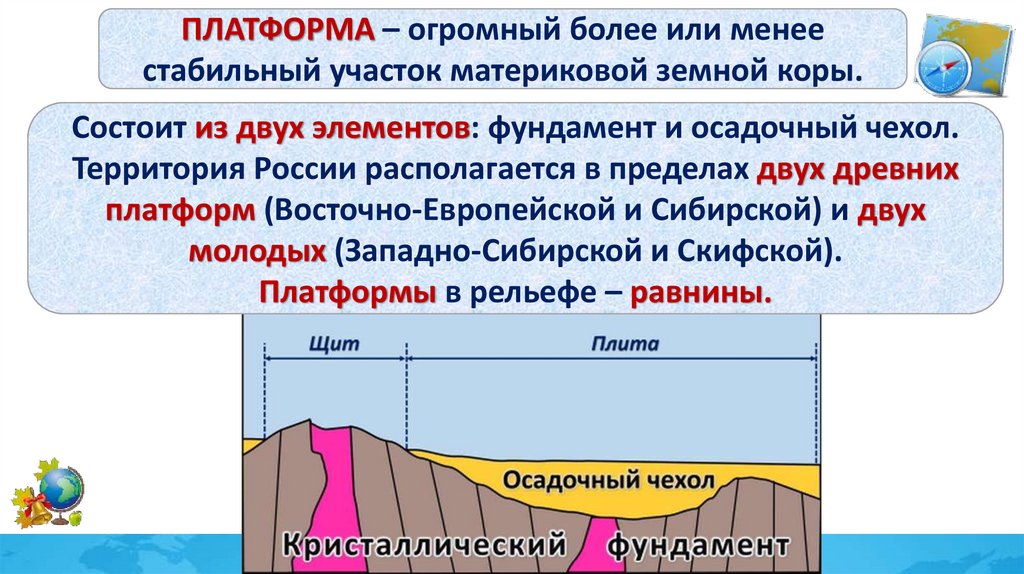 ПЛАТФОРМА – огромный более или менее стабильный участок материковой земной коры.

Состоит из двух элементов: фундамент и осадочный чехол. Территория России располагается в пределах двух древних платформ (Восточно-Европейской и Сибирской) и двух молодых (Западно-Сибирской и Скифской).
Платформы в рельефе – равнины.

Щит

Плита

Осадочный чехол

Кристаллический фундамент